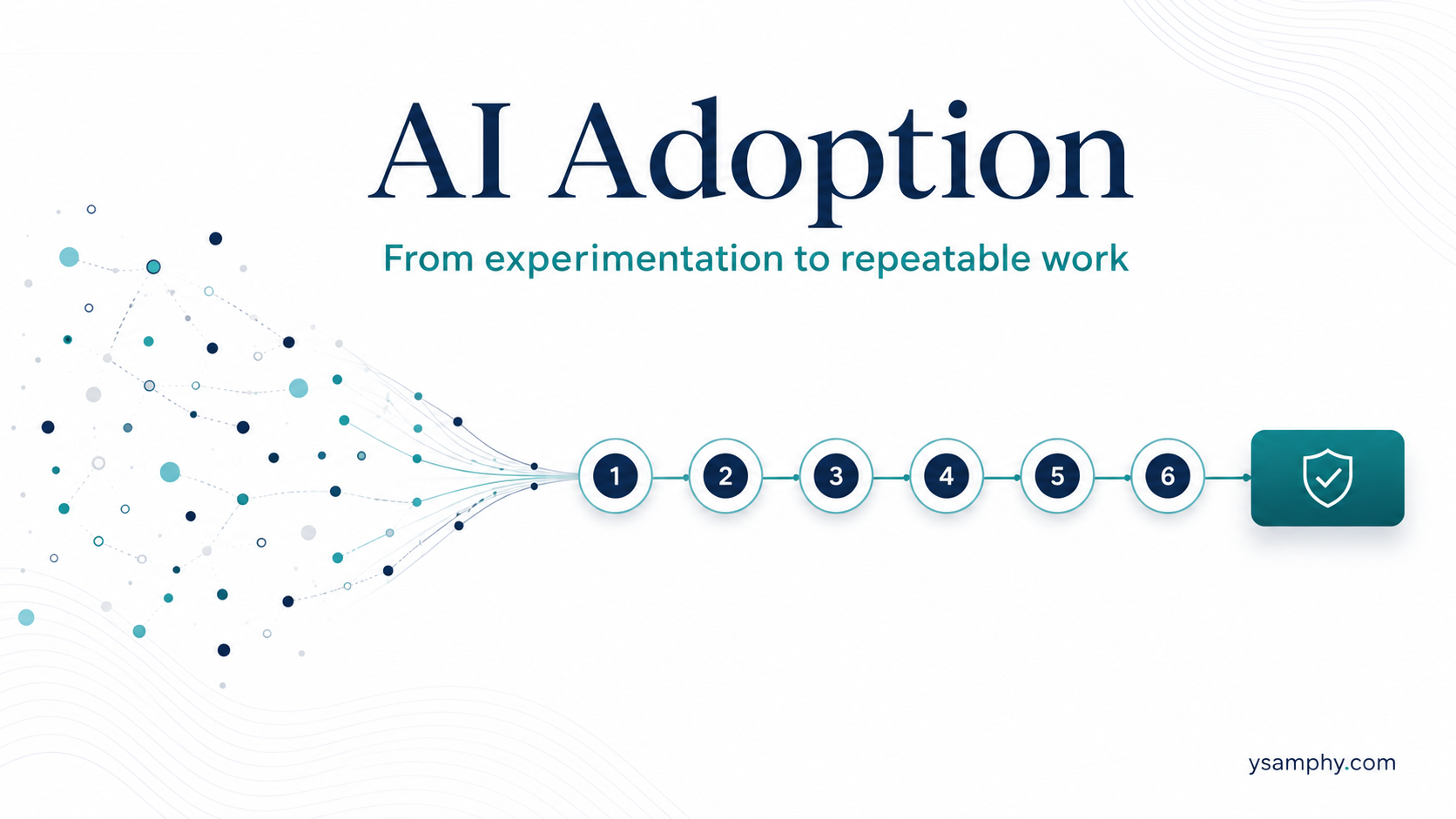 AI Adoption

From experimentation to repeatable work

1 2 3 4 5 6

ysamphy.com